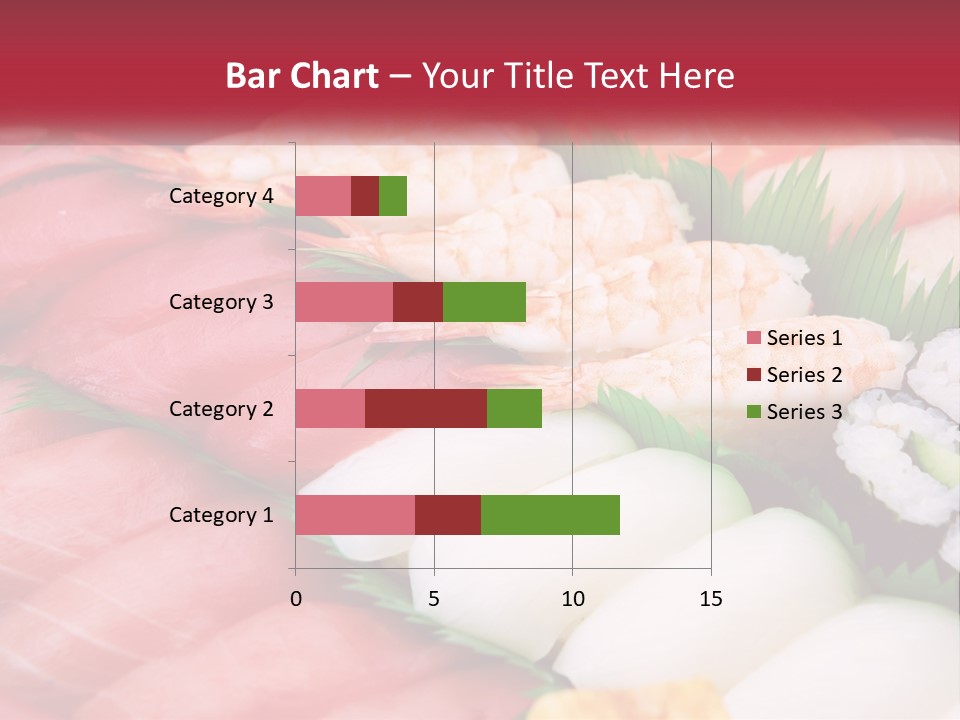 Bar Chart – Your Title Text Here

Category 4
Category 3
Category 2
Category 1

0
5
10
15

Series 1
Series 2
Series 3